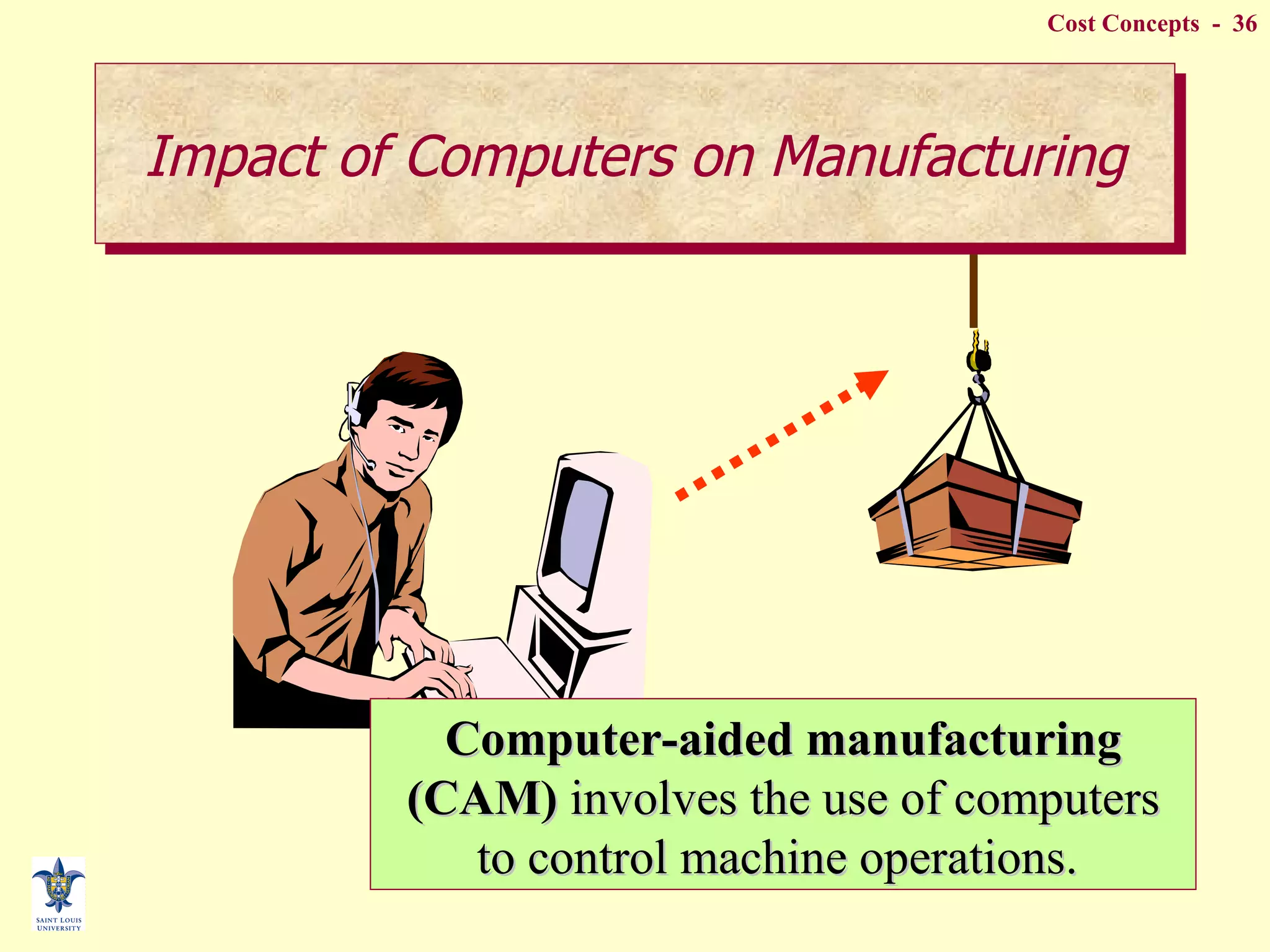 Cost Concepts - 36

Impact of Computers on Manufacturing

Computer-aided manufacturing (CAM) involves the use of computers to control machine operations.

SAINT LOUIS UNIVERSITY